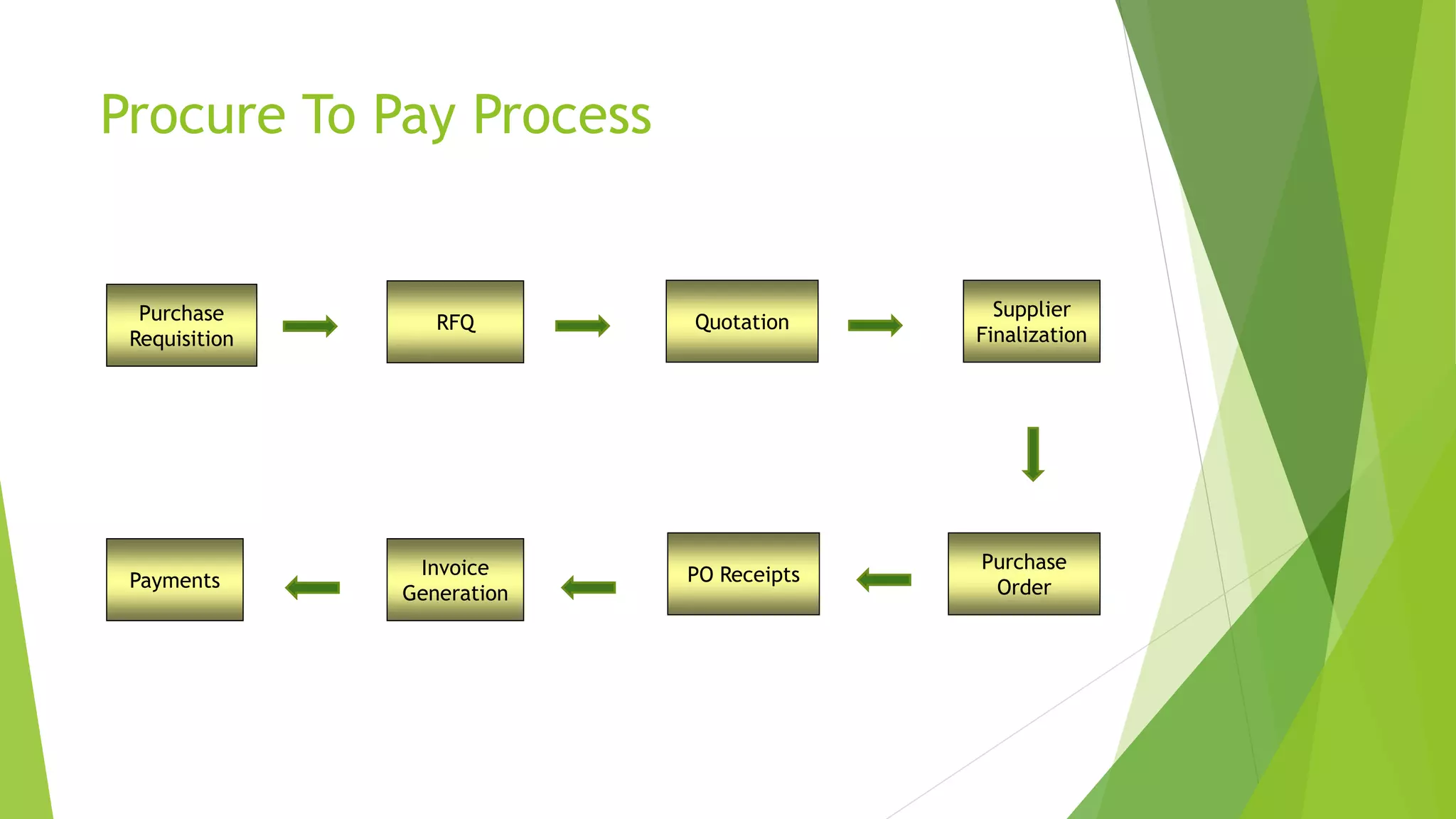 Procure To Pay Process

Purchase Requisition

RFQ

Quotation

Supplier Finalization

Purchase Order

PO Receipts

Invoice Generation

Payments